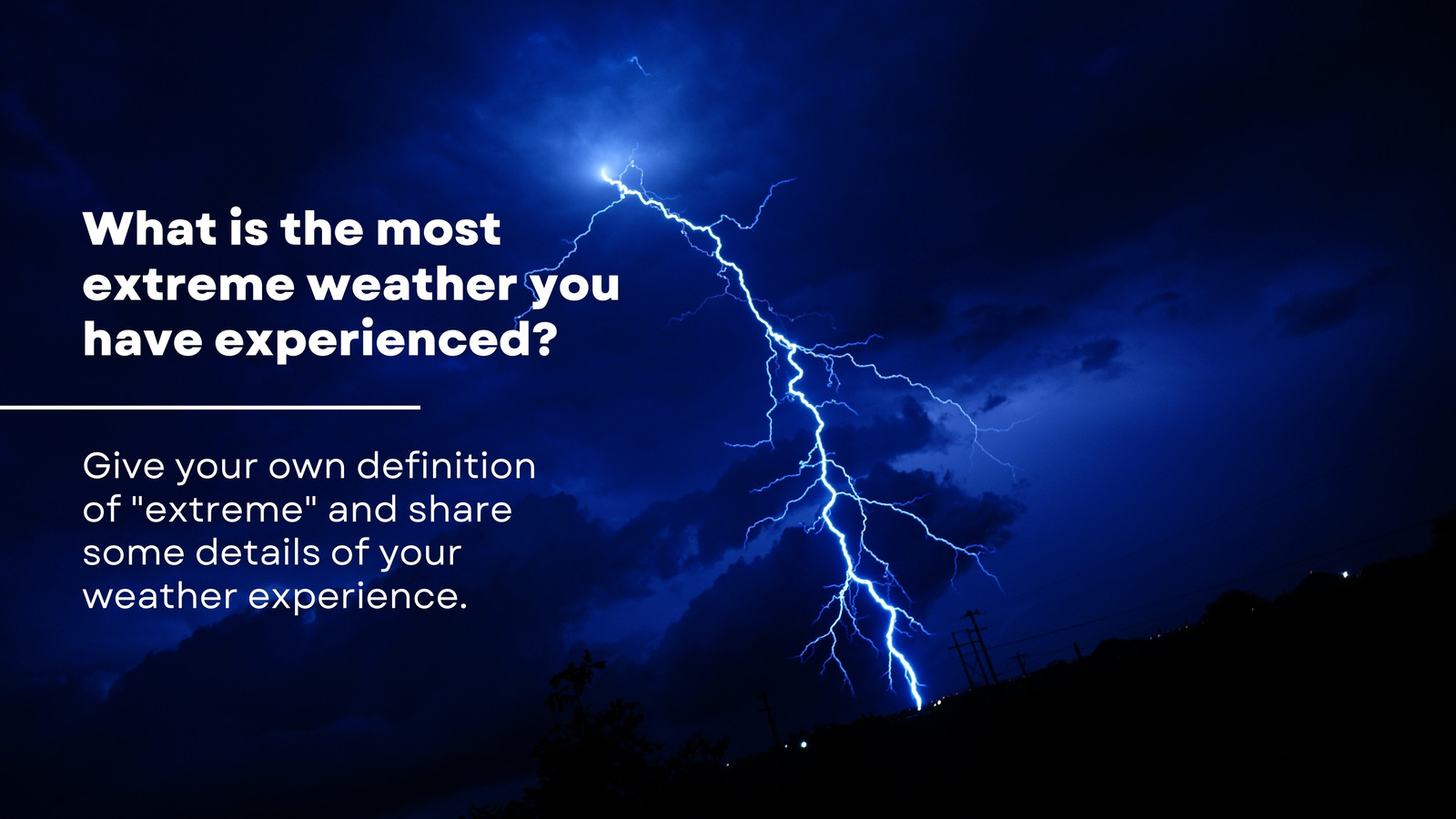 What is the most extreme weather you have experienced?

Give your own definition of "extreme" and share some details of your weather experience.